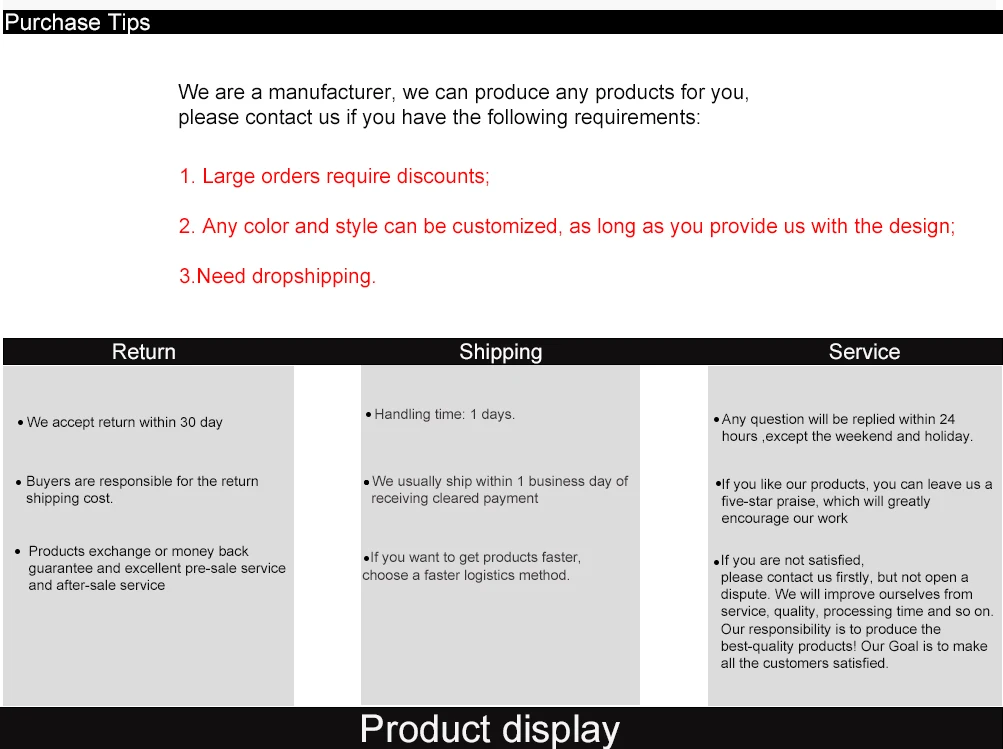 Purchase Tips

We are a manufacturer, we can produce any products for you, please contact us if you have the following requirements:

1. Large orders require discounts;

2. Any color and style can be customized, as long as you provide us with the design;

3.Need dropshipping.

Return

• We accept return within 30 day

• Buyers are responsible for the return shipping cost.

• Products exchange or money back guarantee and excellent pre-sale service and after-sale service

Shipping

• Handling time: 1 days.

• We usually ship within 1 business day of receiving cleared payment

• If you want to get products faster, choose a faster logistics method.

Service

• Any question will be replied within 24 hours ,except the weekend and holiday.

• If you like our products, you can leave us a five-star praise, which will greatly encourage our work

• If you are not satisfied, please contact us firstly, but not open a dispute. We will improve ourselves from service, quality, processing time and so on. Our responsibility is to produce the best-quality products! Our Goal is to make all the customers satisfied.

Product display